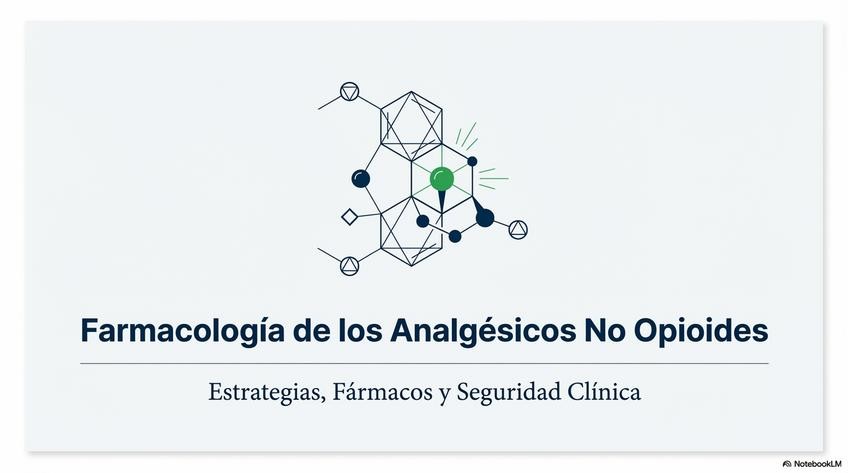 Farmacología de los Analgésicos No Opioides

Estrategias, Fármacos y Seguridad Clínica

NotebookLM